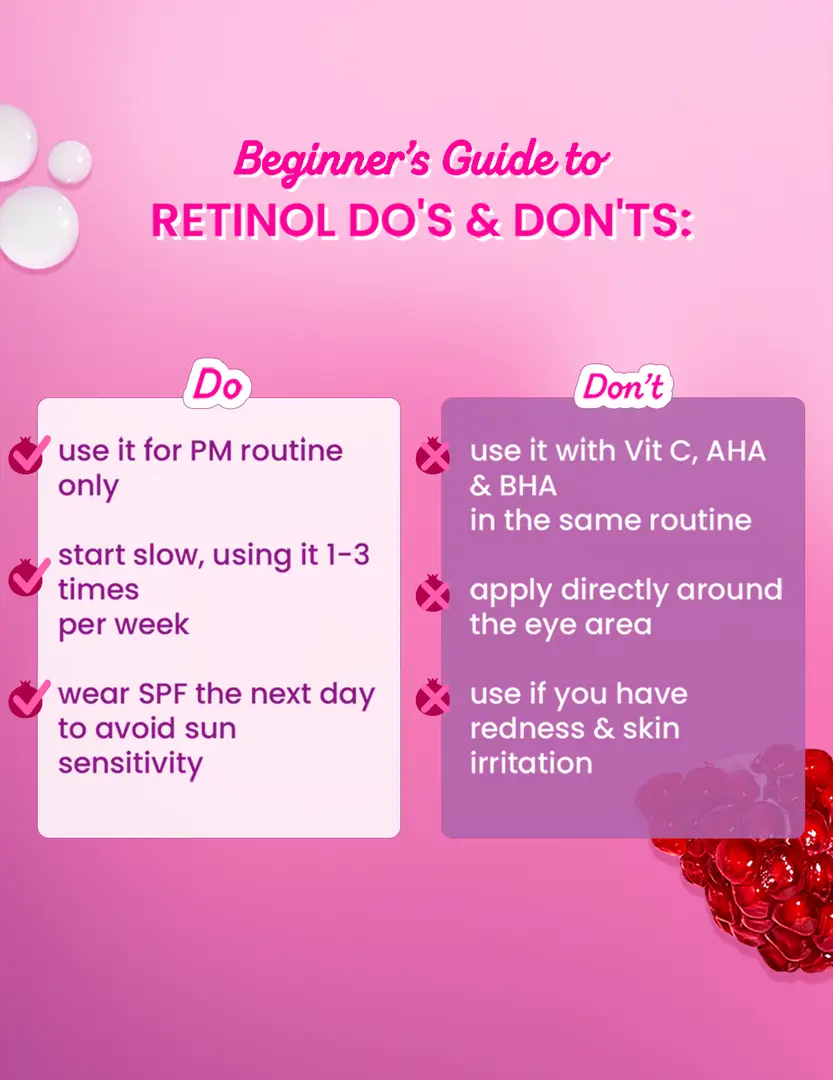 Beginner's Guide to
RETINOL DO'S & DON'TS:

Do

use it for PM routine only

start slow, using it 1-3 times per week

wear SPF the next day to avoid sun sensitivity

Don't

use it with Vit C, AHA & BHA in the same routine

apply directly around the eye area

use if you have redness & skin irritation